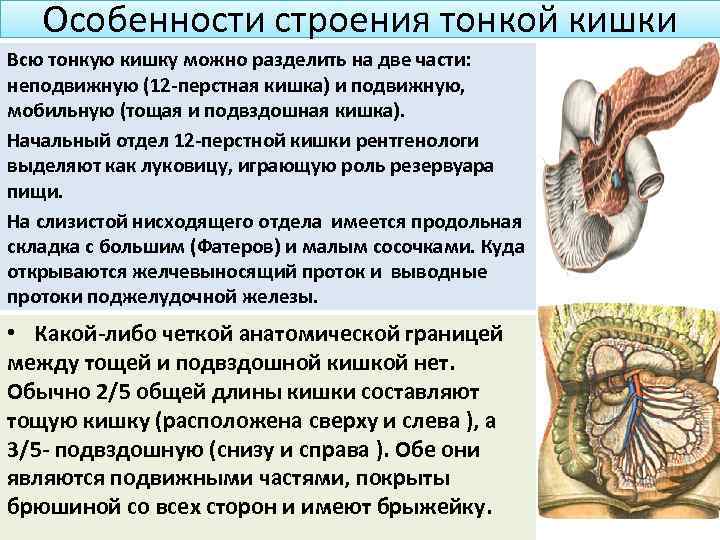 Особенности строения тонкой кишки

Всю тонкую кишку можно разделить на две части: неподвижную (12-перстная кишка) и подвижную, мобильную (тощая и подвздошная кишка).

Начальный отдел 12-перстной кишки рентгенологи выделяют как луковицу, играющую роль резервуара пищи.

На слизистой нисходящего отдела имеется продольная складка с большим (Фатеров) и малым сосочками. Куда открываются желчевыносящий проток и выводные протоки поджелудочной железы.

• Какой-либо четкой анатомической границей между тощей и подвздошной кишкой нет. Обычно 2/5 общей длины кишки составляют тощую кишку (расположена сверху и слева ), а 3/5- подвздошную (снизу и справа ). Обе они являются подвижными частями, покрыты брюшиной со всех сторон и имеют брыжейку.